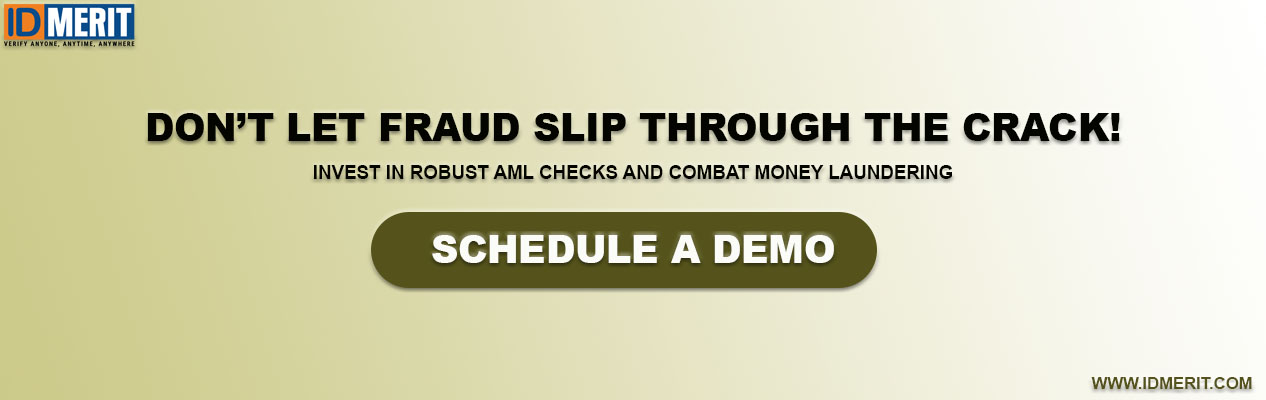 IDMERIT
VERIFY ANYONE, ANYTIME, ANYWHERE

DON'T LET FRAUD SLIP THROUGH THE CRACK!

INVEST IN ROBUST AML CHECKS AND COMBAT MONEY LAUNDERING

SCHEDULE A DEMO

WWW.IDMERIT.COM